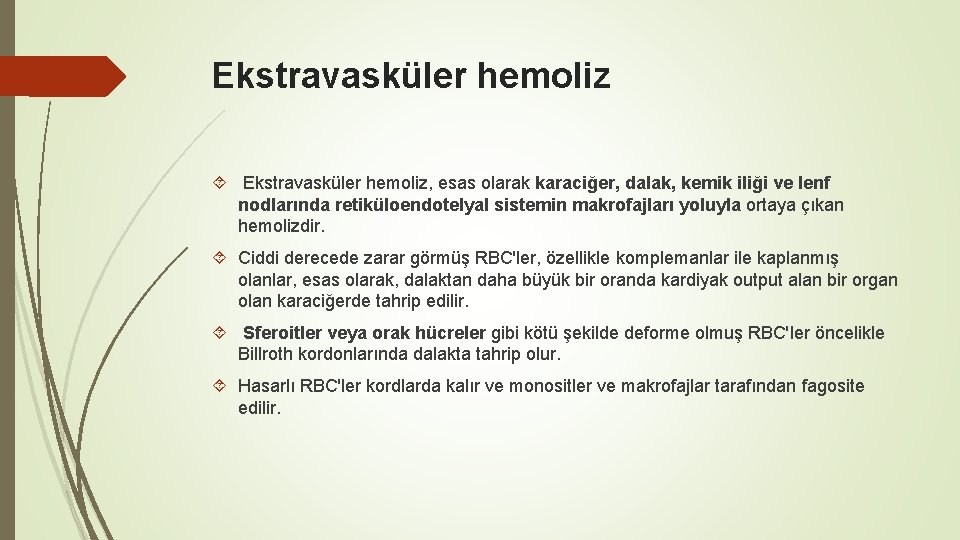 Ekstravasküler hemoliz

Ekstravasküler hemoliz, esas olarak karaciğer, dalak, kemik iliği ve lenf nodlarında retiküloendotelyal sistemin makrofajları yoluyla ortaya çıkan hemolizdir.

Ciddi derecede zarar görmüş RBC'ler, özellikle komplemanlar ile kaplanmış olanlar, esas olarak, dalaktan daha büyük bir oranda kardiyak output alan bir organ olan karaciğerde tahrip edilir.

Sferoitler veya orak hücreler gibi kötü şekilde deforme olmuş RBC'ler öncelikle Billroth kordonlarında dalakta tahrip olur.

Hasarlı RBC'ler kordlarda kalır ve monositler ve makrofajlar tarafından fagosite edilir.